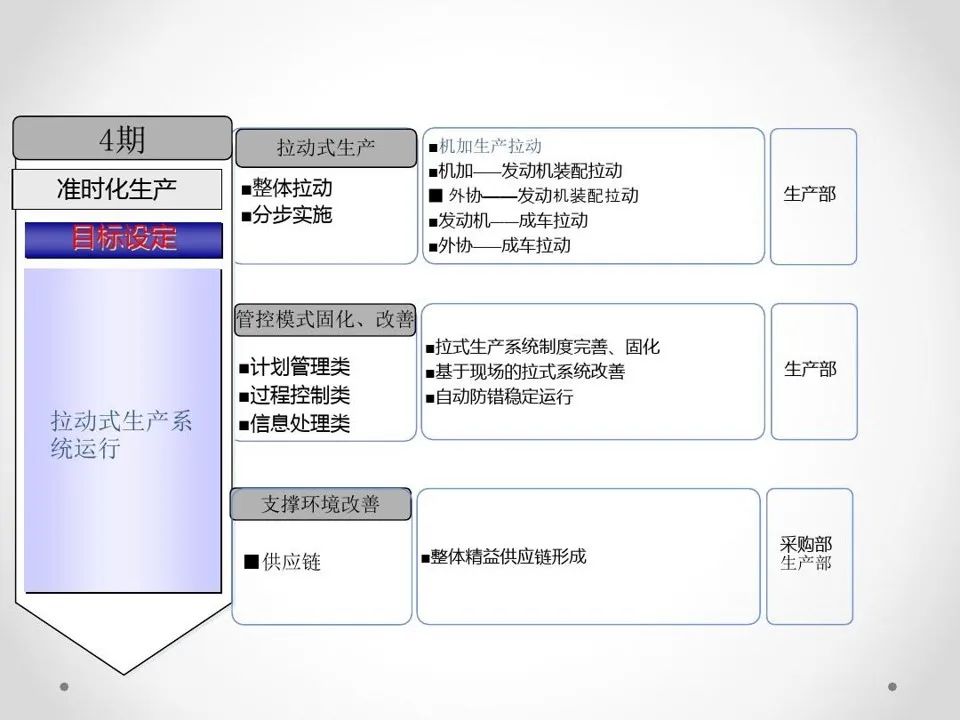 4期

准时化生产

目标设定

拉动式生产系统运行

拉动式生产

■整体拉动
■分步实施

■机加生产拉动
■机加——发动机装配拉动
■ 外协——发动机装配拉动
■发动机——成车拉动
■外协——成车拉动

生产部

管控模式固化、改善

■计划管理类
■过程控制类
■信息处理类

■拉式生产系统制度完善、固化
■基于现场的拉式系统改善
■自动防错稳定运行

生产部

支撑环境改善

■供应链

■整体精益供应链形成

采购部
生产部